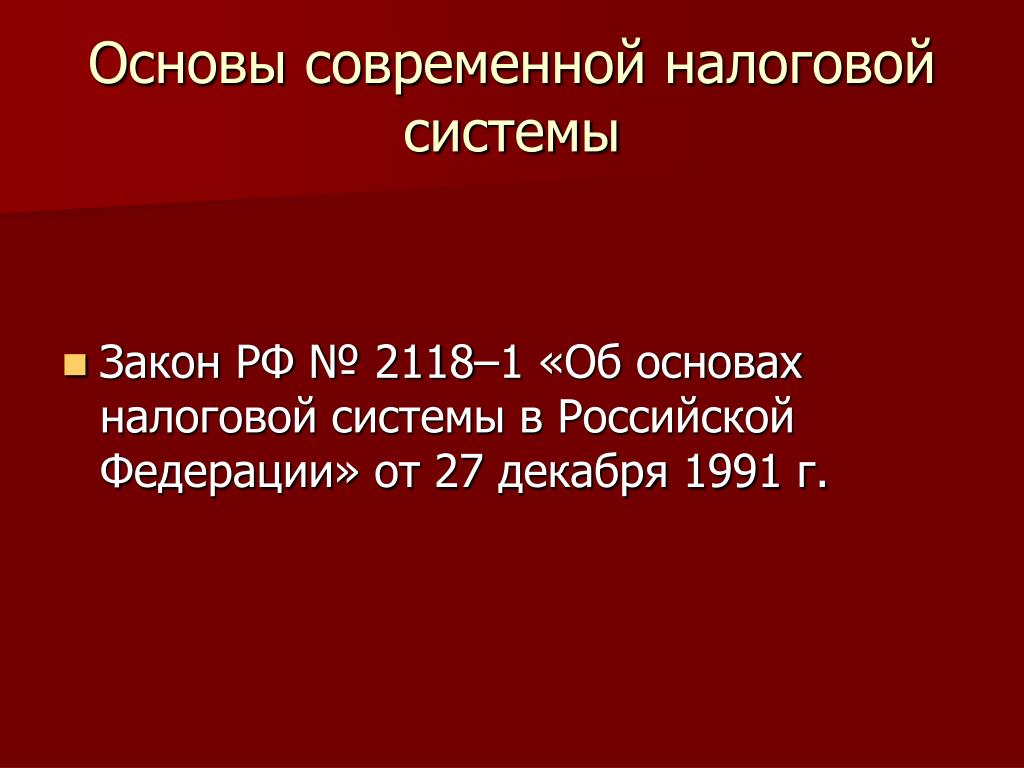 Основы современной налоговой системы

Закон РФ № 2118–1 «Об основах налоговой системы в Российской Федерации» от 27 декабря 1991 г.